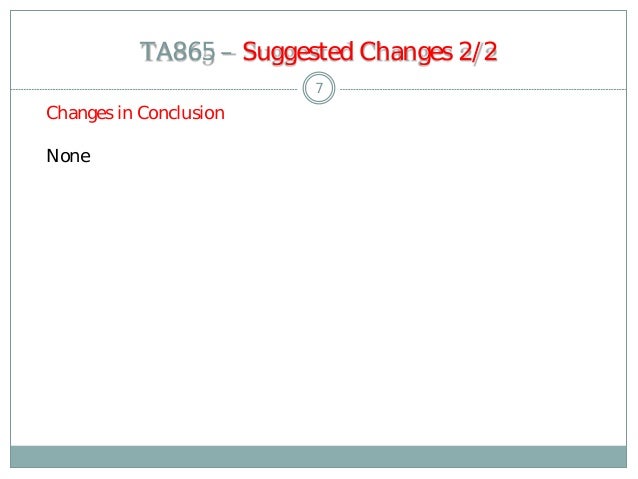 TA865 – Suggested Changes 2/2

7

Changes in Conclusion

None